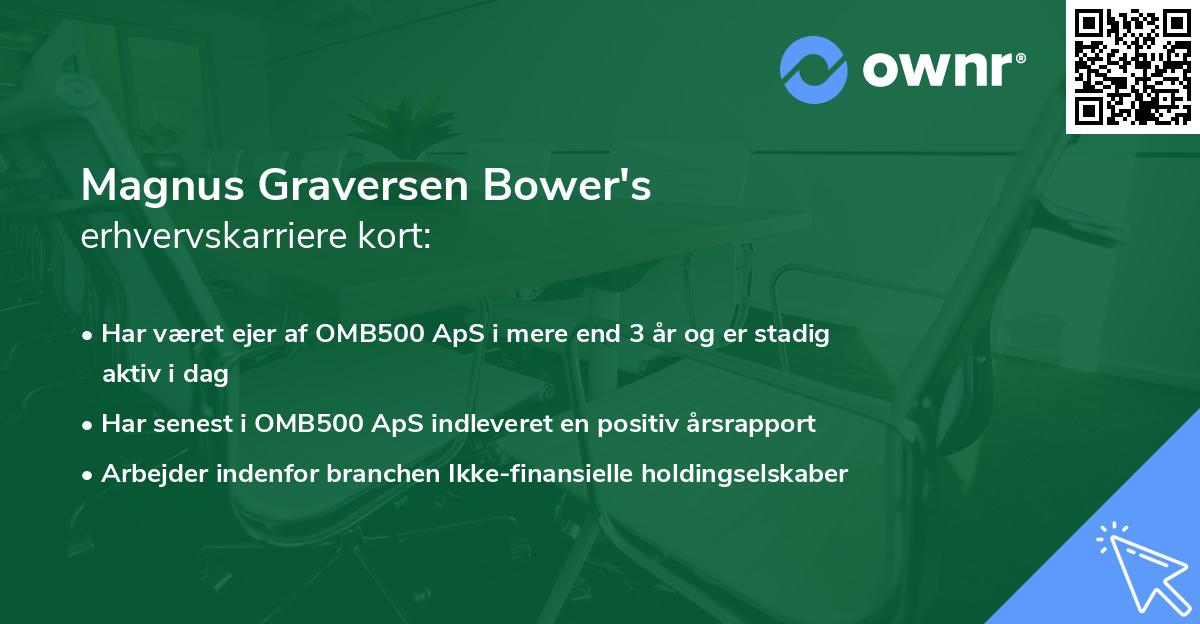 ownr®

Magnus Graversen Bower's
erhvervskarriere kort:

• Har været ejer af OMB500 ApS i mere end 3 år og er stadig aktiv i dag
• Har senest i OMB500 ApS indleveret en positiv årsrapport
• Arbejder indenfor branchen Ikke-finansielle holdingselskaber